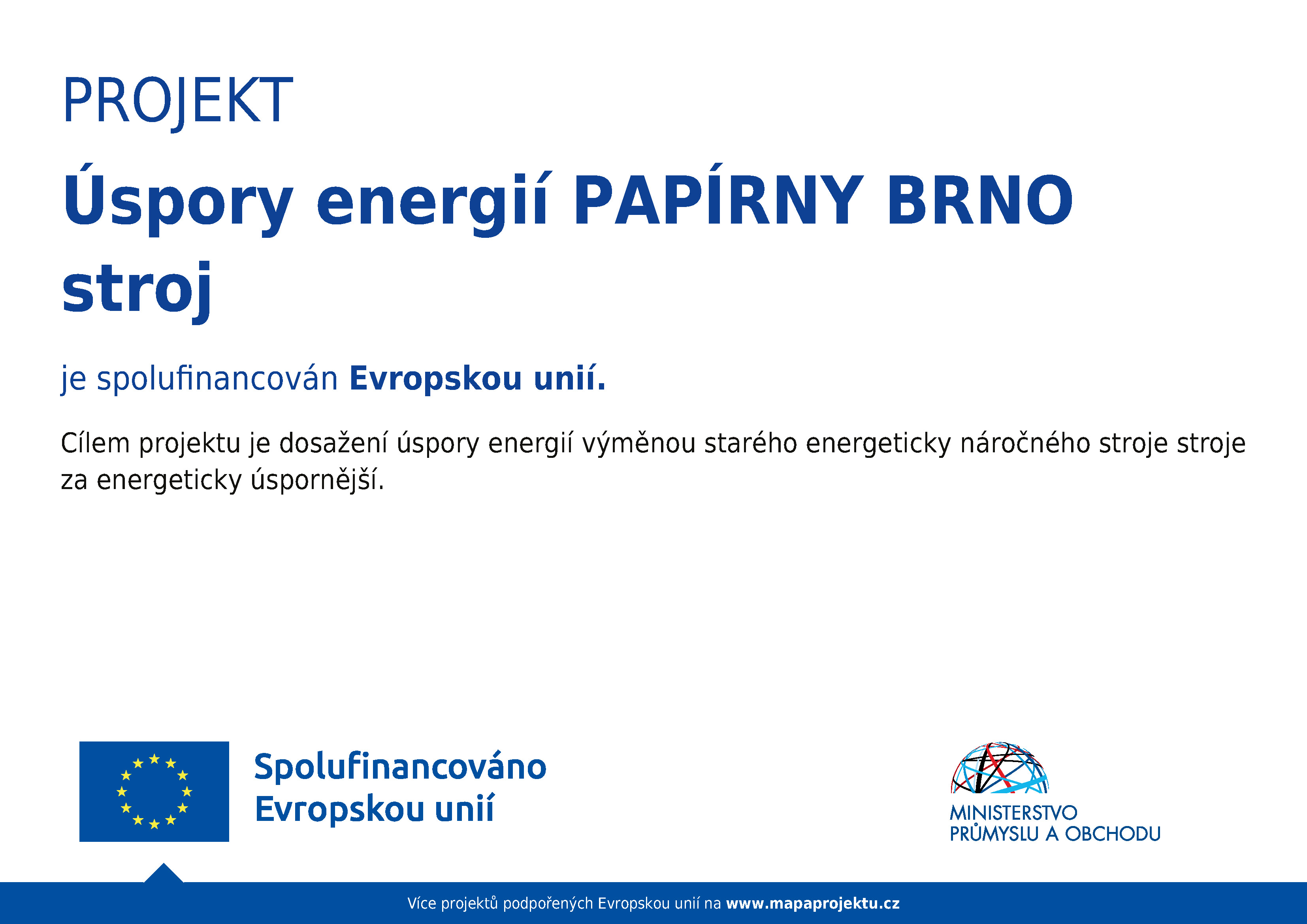 PROJEKT

Úspory energií PAPÍRNY BRNO stroj

je spolufinancován Evropskou unií.

Cílem projektu je dosažení úspory energií výměnou starého energeticky náročného stroje stroje za energeticky úspornější.

Spolufinancováno Evropskou unií

MINISTERSTVO PRŮMYSLU A OBCHODU

Více projektů podpořených Evropskou unií na www.mapaprojektu.cz